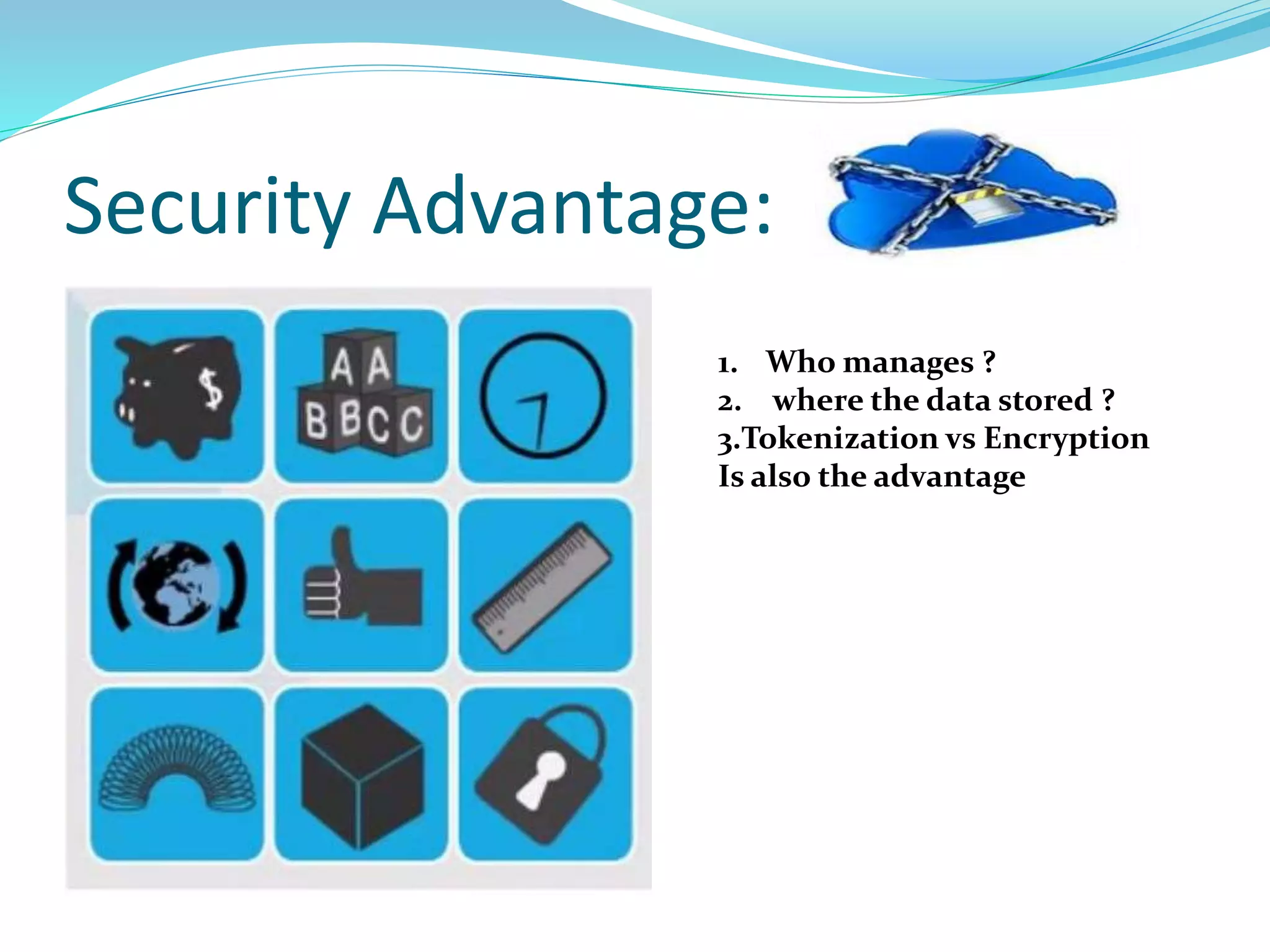 Security Advantage:

$
A A
B B C C

1. Who manages ?
2. where the data stored ?
3.Tokenization vs Encryption
Is also the advantage